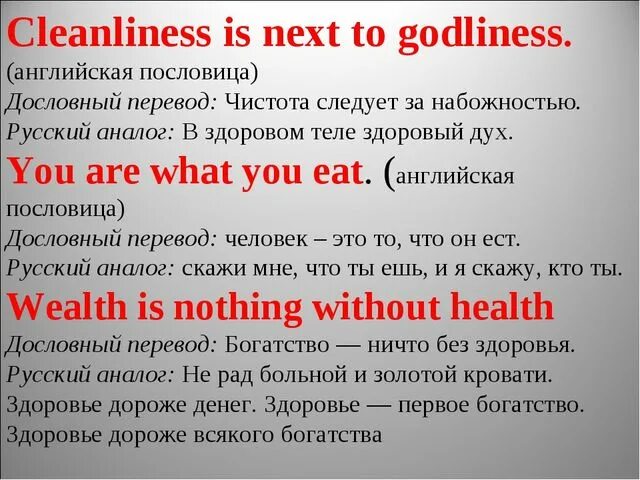 Cleanliness is next to godliness.
(английская пословица)
Дословный перевод: Чистота следует за набожностью.
Русский аналог: В здоровом теле здоровый дух.

You are what you eat. (английская пословица)
Дословный перевод: человек – это то, что он ест.
Русский аналог: скажи мне, что ты ешь, и я скажу, кто ты.

Wealth is nothing without health
Дословный перевод: Богатство — ничто без здоровья.
Русский аналог: Не рад больной и золотой кровати.
Здоровье дороже денег. Здоровье — первое богатство.
Здоровье дороже всякого богатства